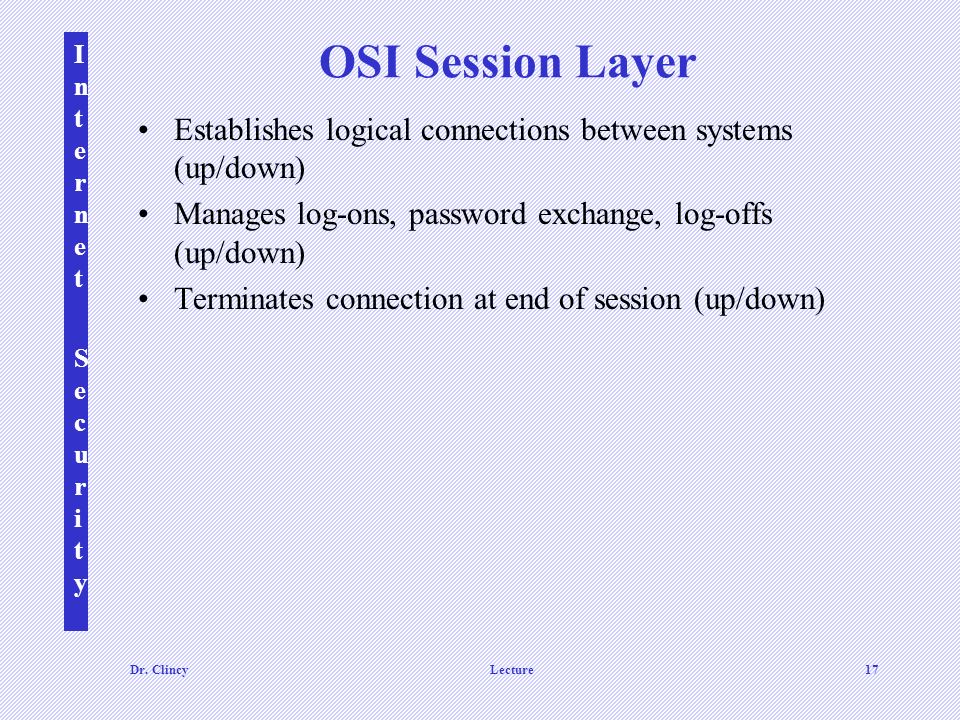 Internet Security

OSI Session Layer

• Establishes logical connections between systems (up/down)
• Manages log-ons, password exchange, log-offs (up/down)
• Terminates connection at end of session (up/down)

Dr. Clincy

Lecture

17